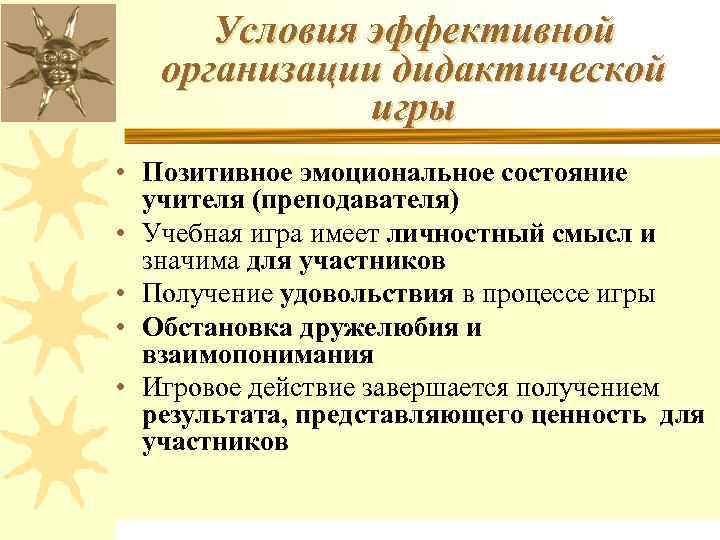 Условия эффективной организации дидактической игры

• Позитивное эмоциональное состояние учителя (преподавателя)
• Учебная игра имеет личностный смысл и значима для участников
• Получение удовольствия в процессе игры
• Обстановка дружелюбия и взаимопонимания
• Игровое действие завершается получением результата, представляющего ценность для участников